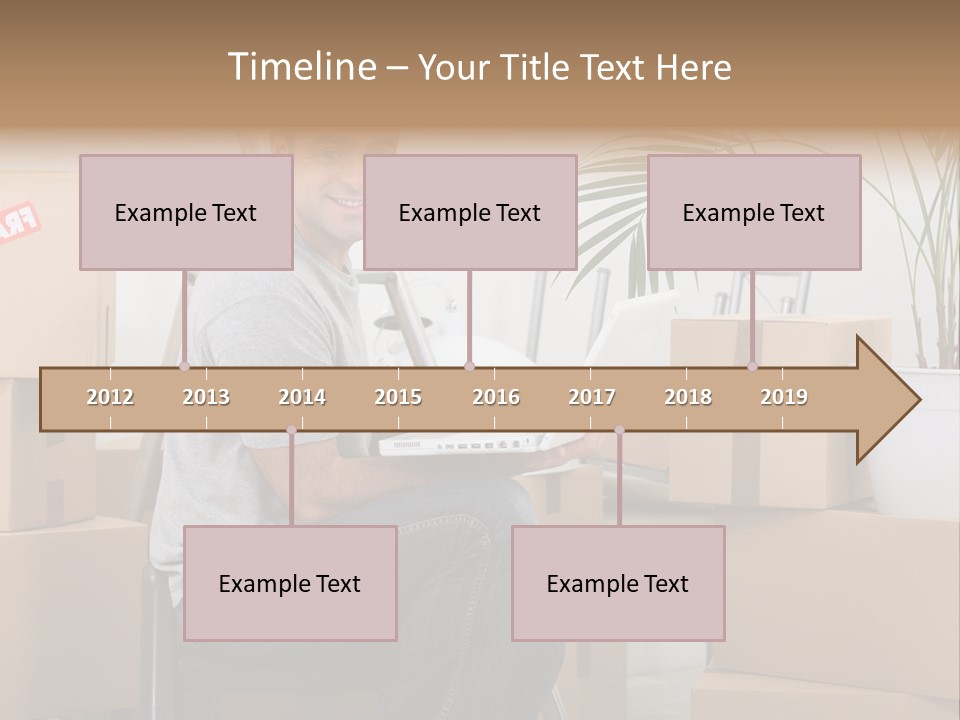 Timeline – Your Title Text Here

Example Text

Example Text

Example Text

2012 2013 2014 2015 2016 2017 2018 2019

Example Text

Example Text